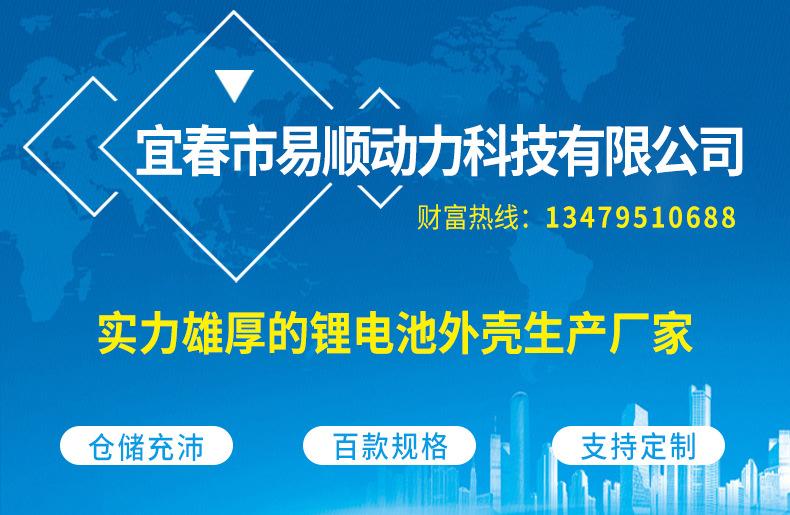 宜春市易顺动力科技有限公司

财富热线：13479510688

实力雄厚的锂电池外壳生产厂家

仓储充沛

百款规格

支持定制